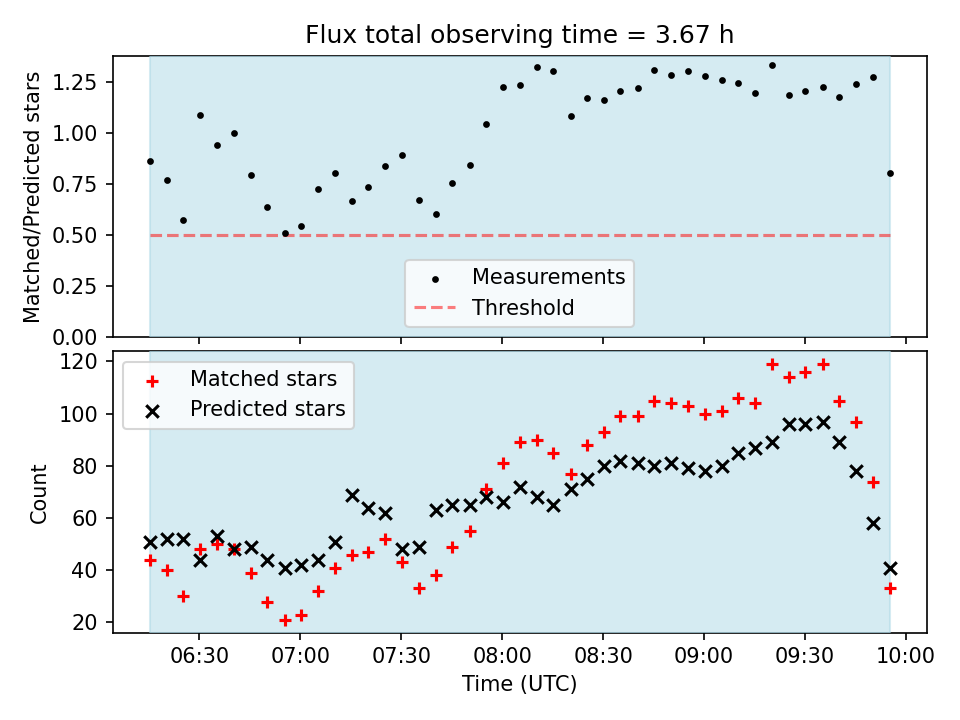 Flux total observing time = 3.67 h

Matched/Predicted stars

1.25
1.00
0.75
0.50
0.25
0.00

Measurements
Threshold

Matched stars
Predicted stars

Count

120
100
80
60
40
20

06:30
07:00
07:30
08:00
08:30
09:00
09:30
10:00

Time (UTC)